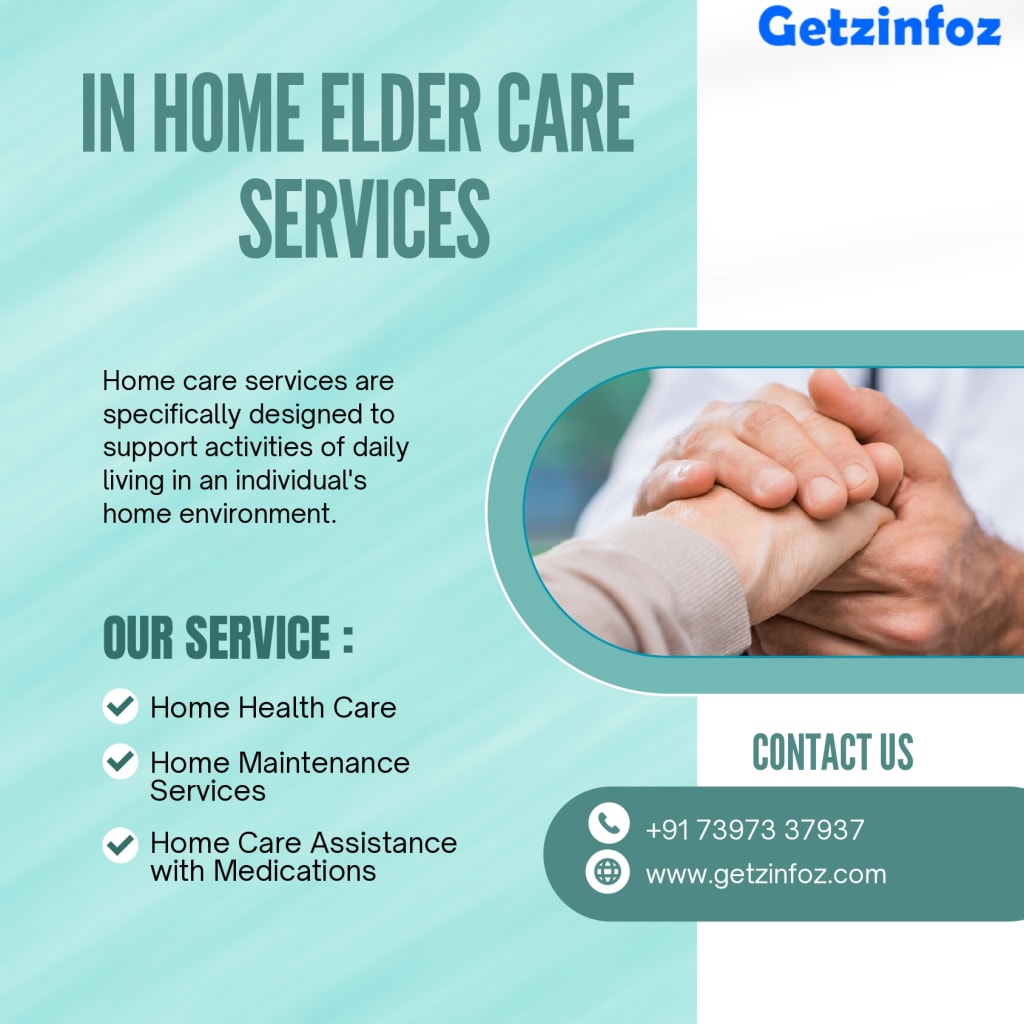 Getzinfoz

IN HOME ELDER CARE SERVICES

Home care services are specifically designed to support activities of daily living in an individual's home environment.

OUR SERVICE :

Home Health Care

Home Maintenance Services

Home Care Assistance with Medications

CONTACT US

+91 73973 37937

www.getzinfoz.com